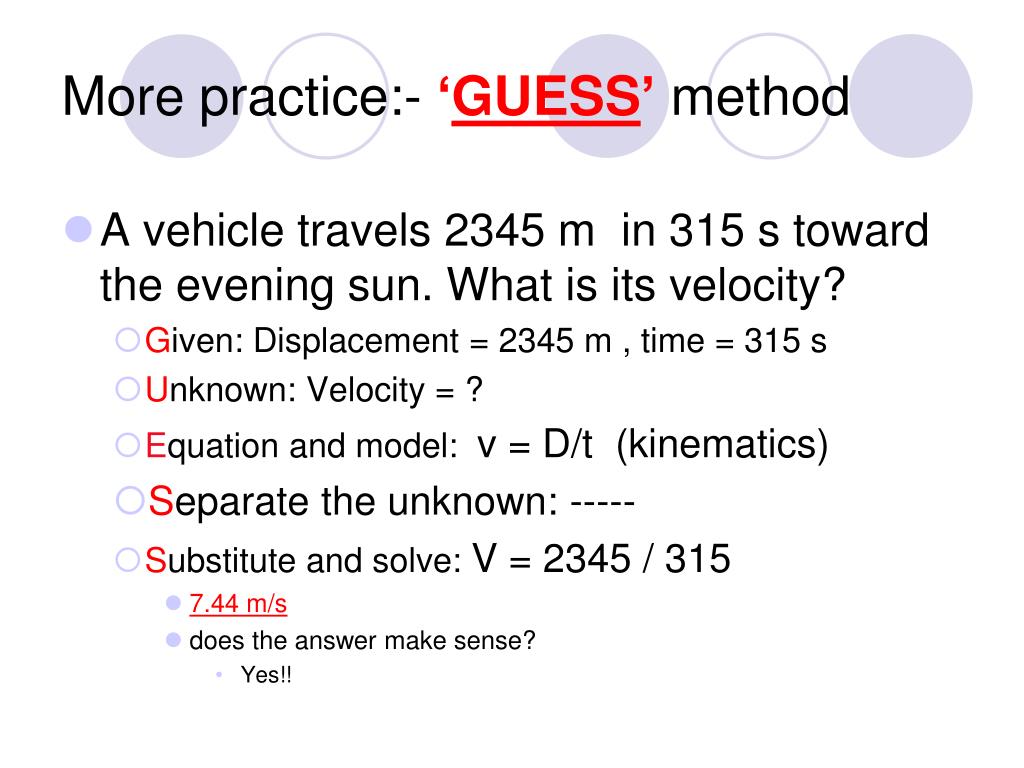 More practice:- ‘GUESS’ method

A vehicle travels 2345 m in 315 s toward the evening sun. What is its velocity?

Given: Displacement = 2345 m , time = 315 s

Unknown: Velocity = ?

Equation and model: v = D/t (kinematics)

Separate the unknown: -----

Substitute and solve: V = 2345 / 315

7.44 m/s

does the answer make sense?

Yes!!